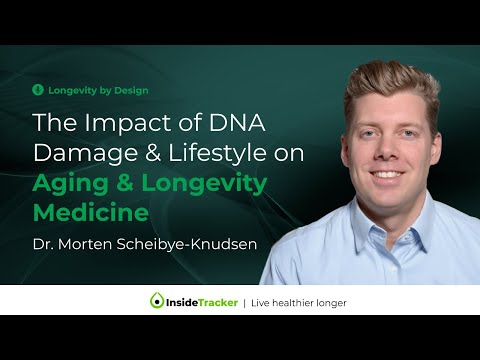 Longevity by Design

The Impact of DNA Damage & Lifestyle on Aging & Longevity Medicine

Dr. Morten Scheibye-Knudsen

InsideTracker | Live healthier longer